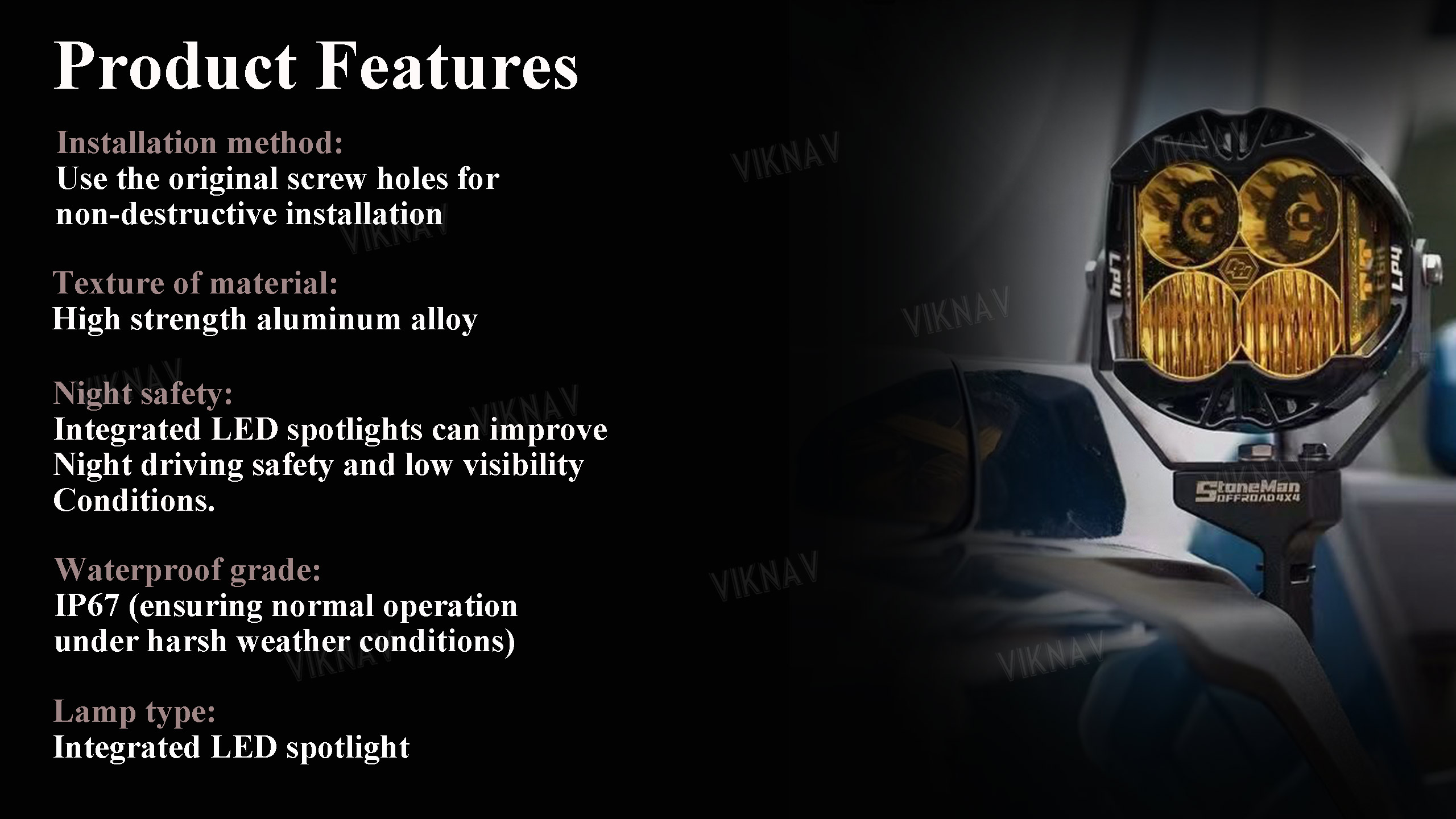 Product Features

Installation method:
Use the original screw holes for non-destructive installation

Texture of material:
High strength aluminum alloy

Night safety:
Integrated LED spotlights can improve Night driving safety and low visibility Conditions.

Waterproof grade:
IP67 (ensuring normal operation under harsh weather conditions)

Lamp type:
Integrated LED spotlight

VIKNAV VIKNAV VIKNAV VIKNAV VIKNAV VIKNAV VIKNAV VIKNAV VIKNAV

LP4 LP4

StoneMan OFFROAD4X4